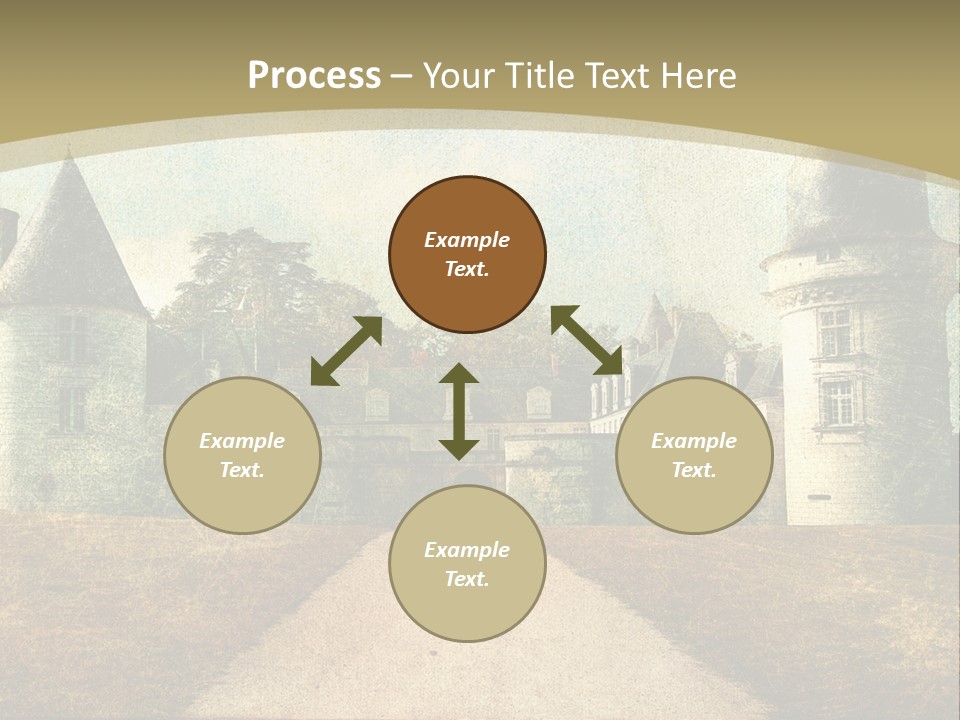 Process – Your Title Text Here

Example Text.

Example Text.

Example Text.

Example Text.